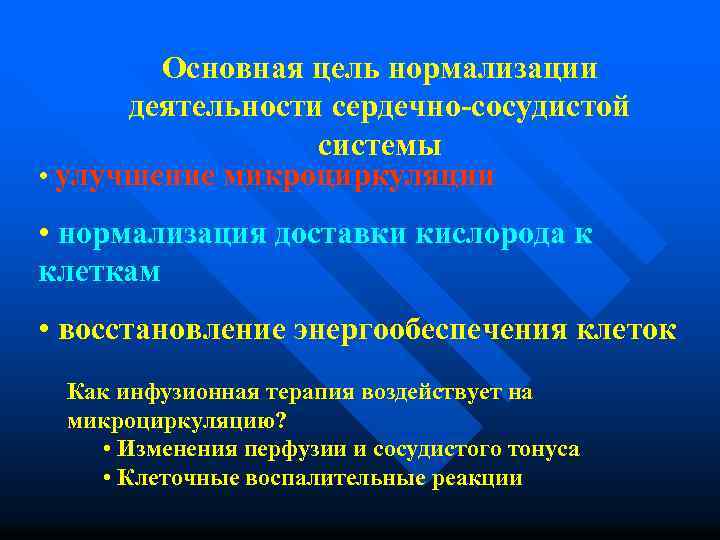 Основная цель нормализации деятельности сердечно-сосудистой системы

• улучшение микроциркуляции

• нормализация доставки кислорода к клеткам

• восстановление энергообеспечения клеток

Как инфузионная терапия воздействует на микроциркуляцию?

• Изменения перфузии и сосудистого тонуса

• Клеточные воспалительные реакции